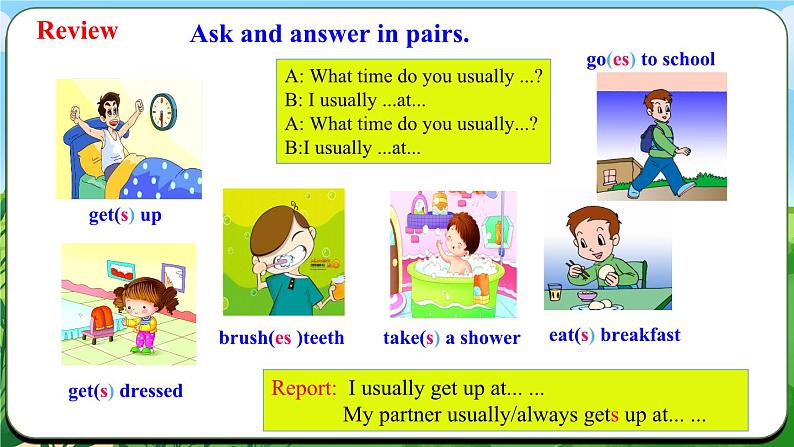 Review

Ask and answer in pairs.

A: What time do you usually ...?
B: I usually ...at...
A: What time do you usually...?
B:I usually ...at...

go(es) to school

get(s) up

get(s) dressed

brush(es )teeth

take(s) a shower

eat(s) breakfast

Report: I usually get up at... ...
My partner usually/always gets up at... ...